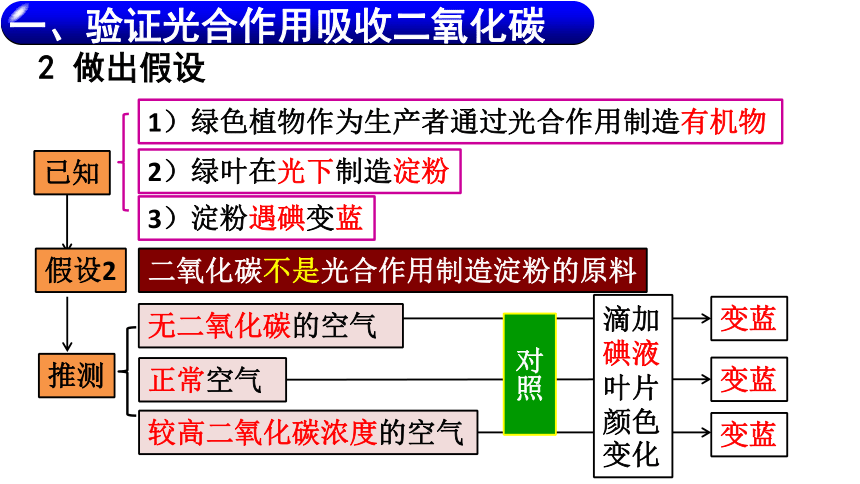 一、验证光合作用吸收二氧化碳

2 做出假设

已知

1）绿色植物作为生产者通过光合作用制造有机物

2）绿叶在光下制造淀粉

3）淀粉遇碘变蓝

假设2

二氧化碳不是光合作用制造淀粉的原料

推测

无二氧化碳的空气

正常空气

较高二氧化碳浓度的空气

对照

滴加碘液叶片颜色变化

变蓝

变蓝

变蓝